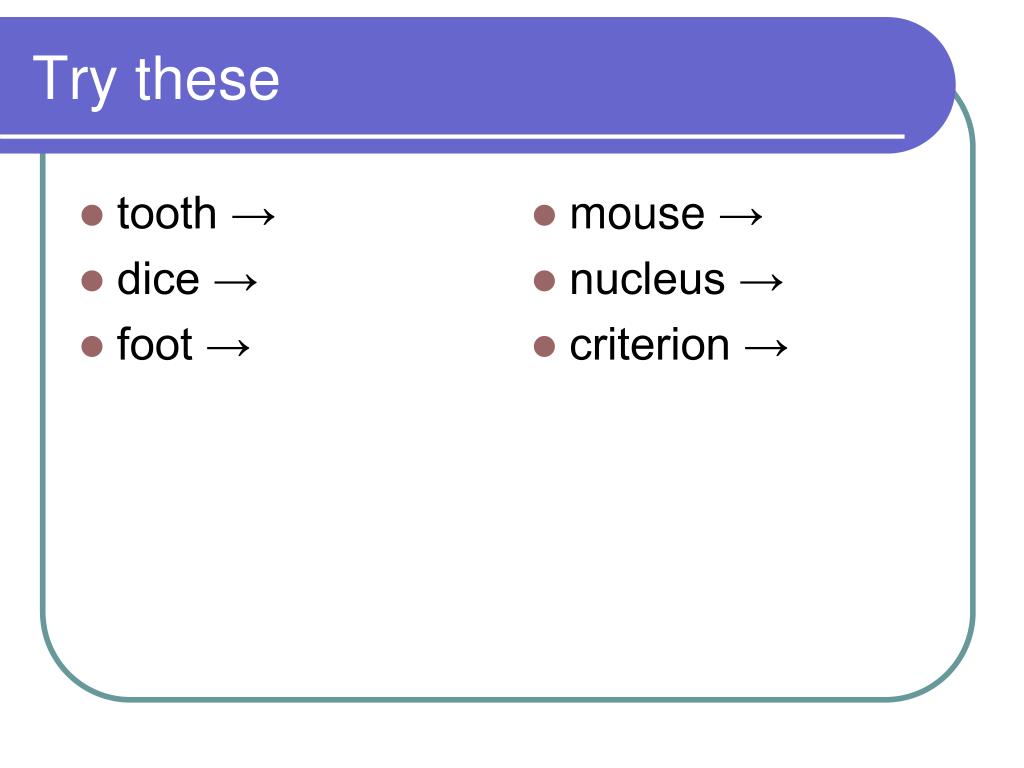 Try these

- tooth →
- dice →
- foot →

- mouse →
- nucleus →
- criterion →